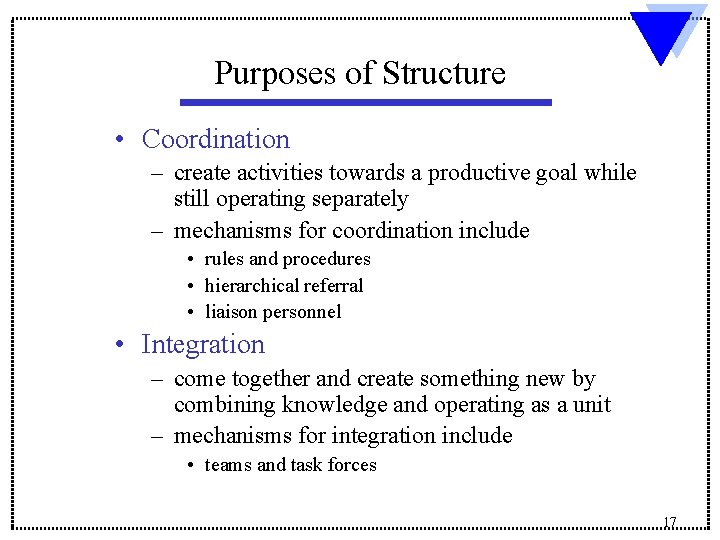 Purposes of Structure

• Coordination
– create activities towards a productive goal while still operating separately
– mechanisms for coordination include
• rules and procedures
• hierarchical referral
• liaison personnel

• Integration
– come together and create something new by combining knowledge and operating as a unit
– mechanisms for integration include
• teams and task forces

17